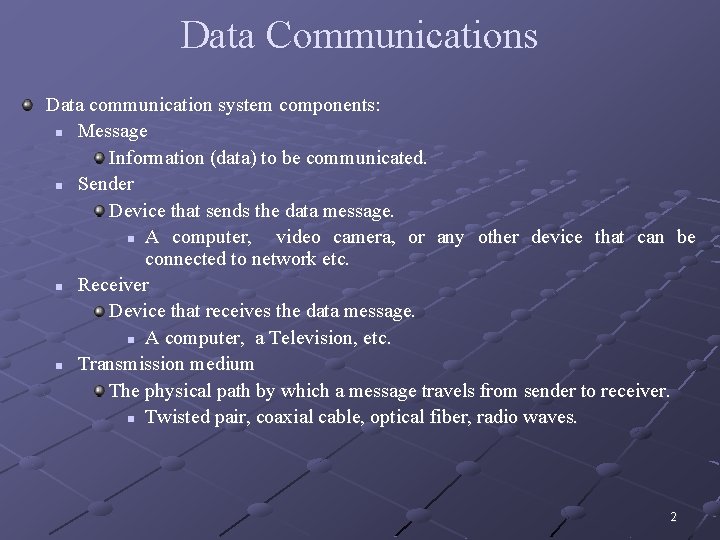 Data Communications

Data communication system components:

Message

Information (data) to be communicated.

Sender

Device that sends the data message.

A computer, video camera, or any other device that can be connected to network etc.

Receiver

Device that receives the data message.

A computer, a Television, etc.

Transmission medium

The physical path by which a message travels from sender to receiver.

Twisted pair, coaxial cable, optical fiber, radio waves.

2